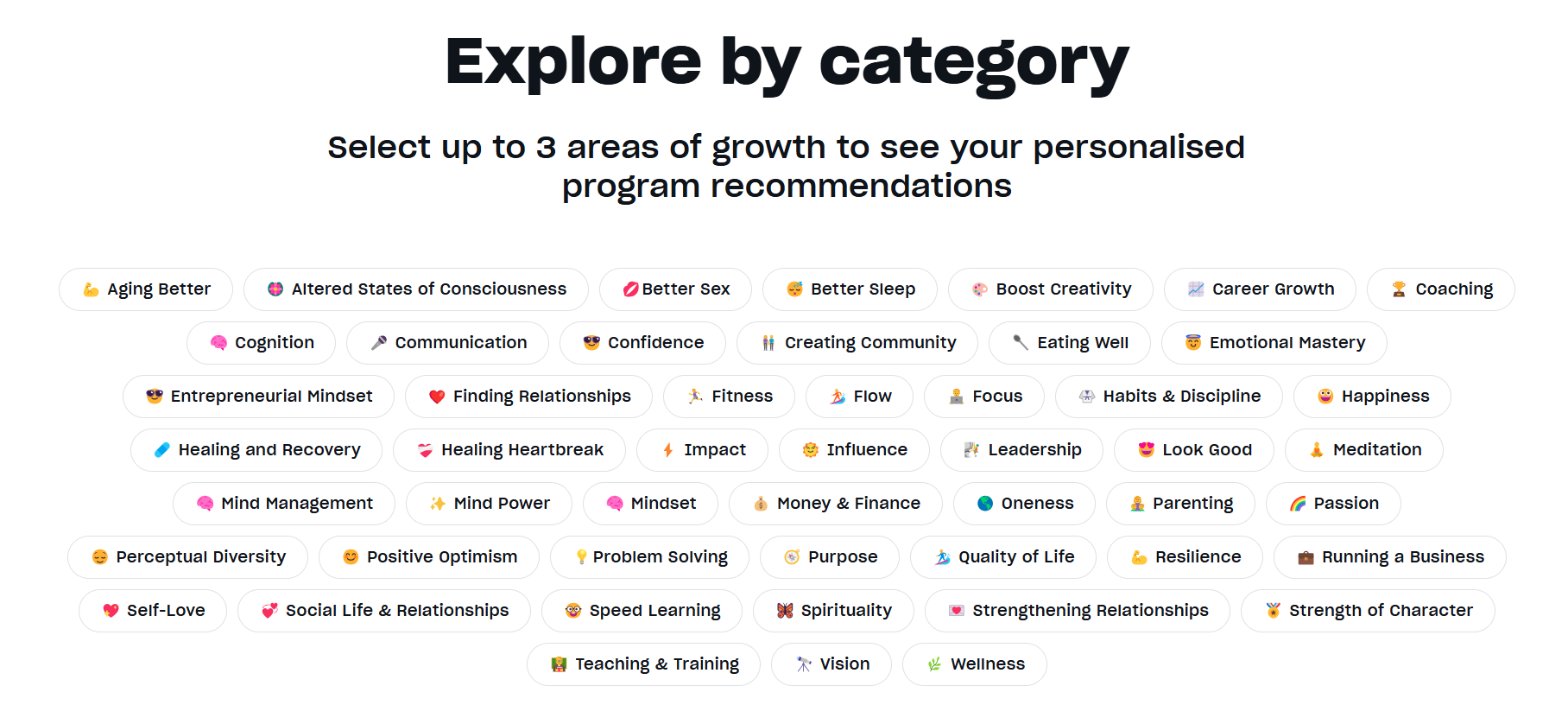 Explore by category

Select up to 3 areas of growth to see your personalised program recommendations

Aging Better
Altered States of Consciousness
Better Sex
Better Sleep
Boost Creativity
Career Growth
Coaching
Cognition
Communication
Confidence
Creating Community
Eating Well
Emotional Mastery
Entrepreneurial Mindset
Finding Relationships
Fitness
Flow
Focus
Habits & Discipline
Happiness
Healing and Recovery
Healing Heartbreak
Impact
Influence
Leadership
Look Good
Meditation
Mind Management
Mind Power
Mindset
Money & Finance
Oneness
Parenting
Passion
Perceptual Diversity
Positive Optimism
Problem Solving
Purpose
Quality of Life
Resilience
Running a Business
Self-Love
Social Life & Relationships
Speed Learning
Spirituality
Strengthening Relationships
Strength of Character
Teaching & Training
Vision
Wellness